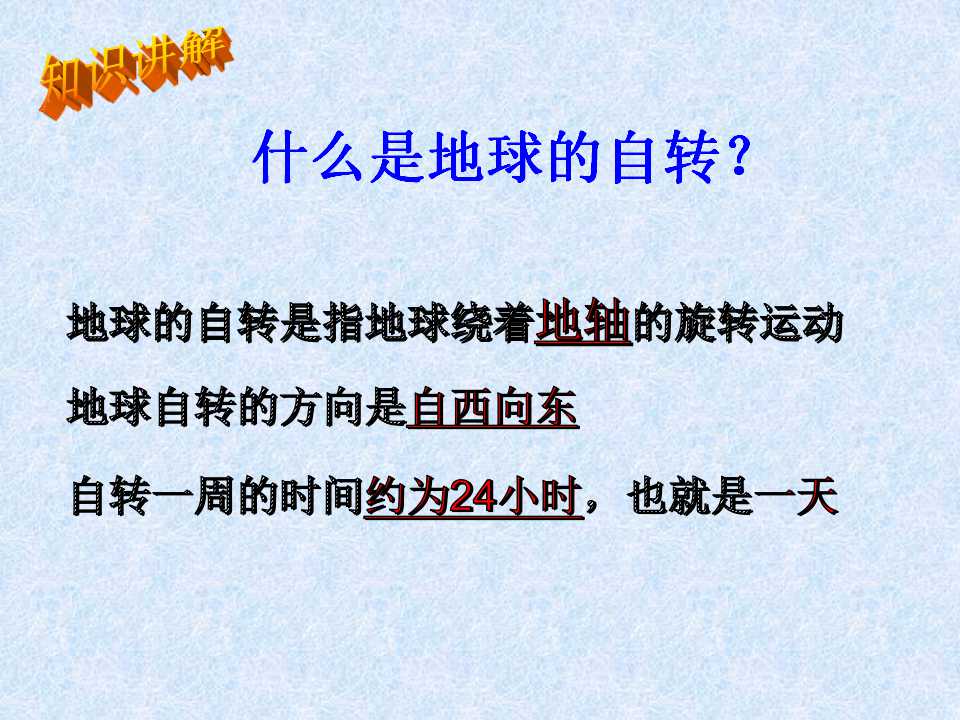 知识讲解

什么是地球的自转？

地球的自转是指地球绕着地轴的旋转运动

地球自转的方向是自西向东

自转一周的时间约为24小时，也就是一天